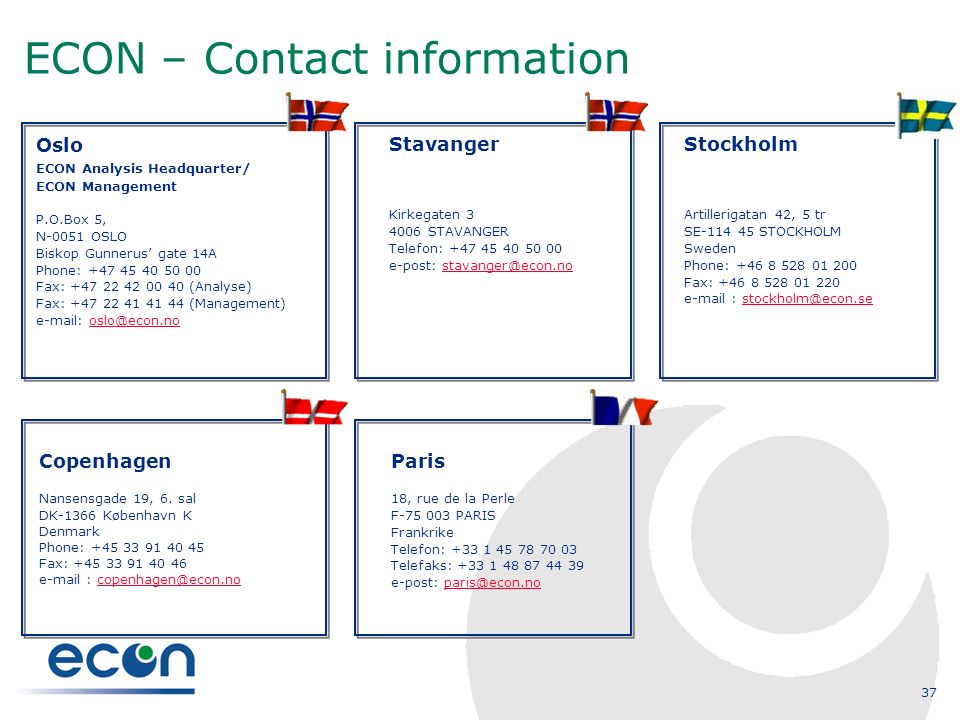 ECON – Contact information

Oslo
ECON Analysis Headquarter/
ECON Management

P.O.Box 5,
N-0051 OSLO
Biskop Gunnerus' gate 14A
Phone: +47 45 40 50 00
Fax: +47 22 42 00 40 (Analyse)
Fax: +47 22 41 41 44 (Management)
e-mail: oslo@econ.no

Stavanger

Kirkegaten 3
4006 STAVANGER
Telefon: +47 45 40 50 00
e-post: stavanger@econ.no

Stockholm

Artillerigatan 42, 5 tr
SE-114 45 STOCKHOLM
Sweden
Phone: +46 8 528 01 200
Fax: +46 8 528 01 220
e-mail : stockholm@econ.se

Copenhagen

Nansensgade 19, 6. sal
DK-1366 København K
Denmark
Phone: +45 33 91 40 45
Fax: +45 33 91 40 46
e-mail : copenhagen@econ.no

Paris

18, rue de la Perle
F-75 003 PARIS
Frankrike
Telefon: +33 1 45 78 70 03
Telefaks: +33 1 48 87 44 39
e-post: paris@econ.no

econ

37